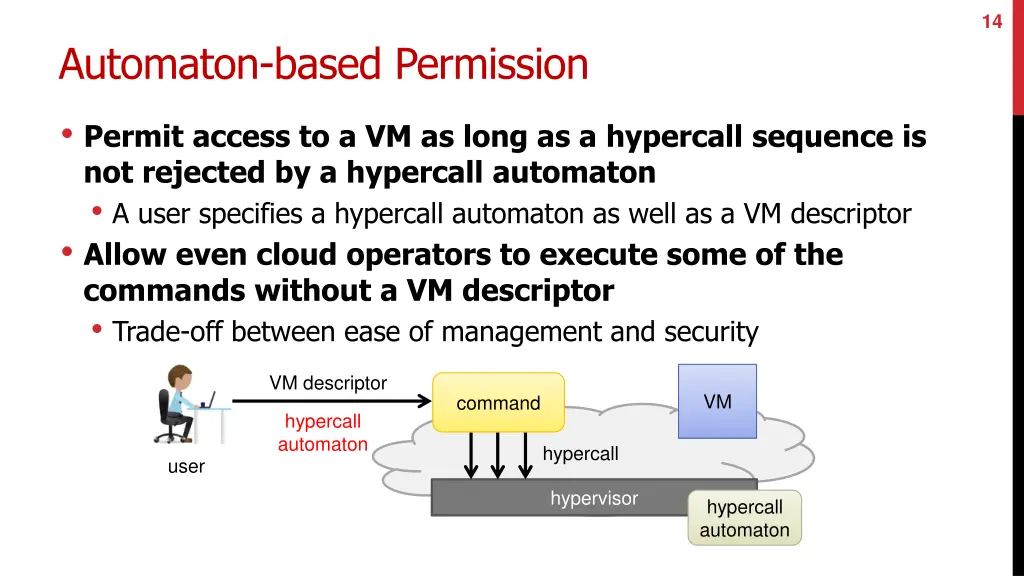 14

Automaton-based Permission

• Permit access to a VM as long as a hypercall sequence is not rejected by a hypercall automaton
• A user specifies a hypercall automaton as well as a VM descriptor
• Allow even cloud operators to execute some of the commands without a VM descriptor
• Trade-off between ease of management and security

VM descriptor
hypercall automaton
user
command
VM
hypercall
hypervisor
hypercall automaton